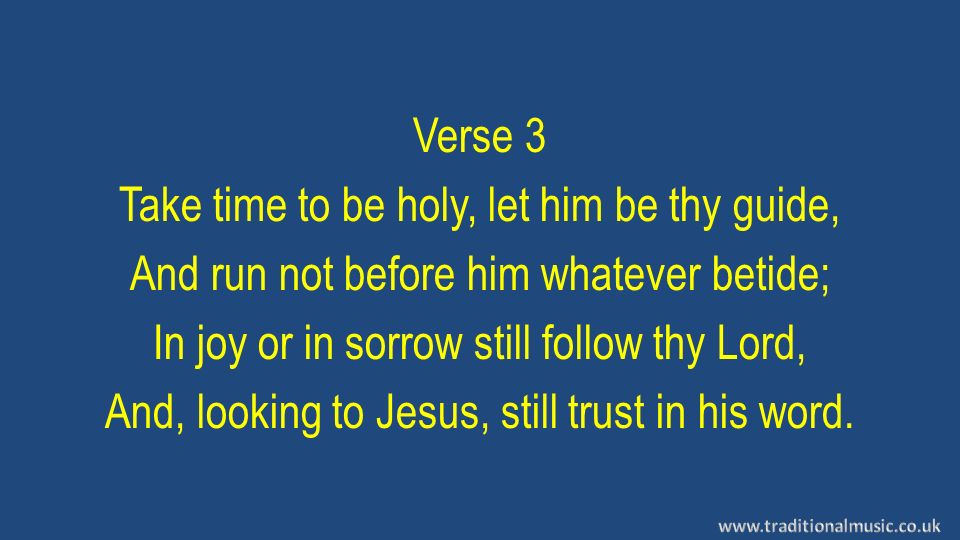 Verse 3
Take time to be holy, let him be thy guide,
And run not before him whatever betide;
In joy or in sorrow still follow thy Lord,
And, looking to Jesus, still trust in his word.

www.traditionalmusic.co.uk